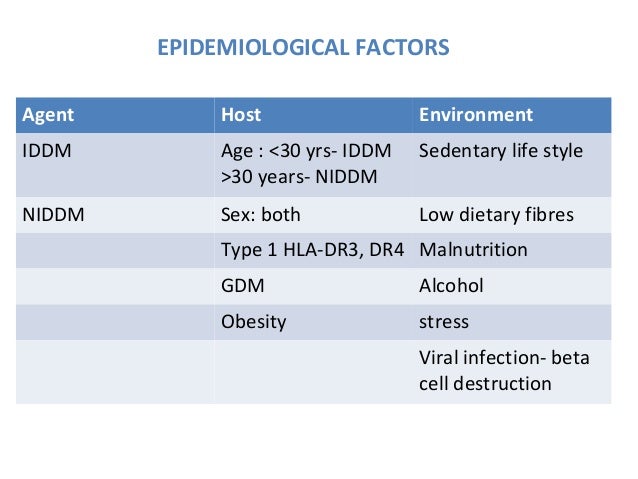 EPIDEMIOLOGICAL FACTORS

| Agent | Host | Environment |
|---|---|---|
| IDDM | Age : <30 yrs- IDDM >30 years- NIDDM | Sedentary life style |
| NIDDM | Sex: both | Low dietary fibres |
| | Type 1 HLA-DR3, DR4 | Malnutrition |
| | GDM | Alcohol |
| | Obesity | stress |
| | | Viral infection- beta cell destruction |